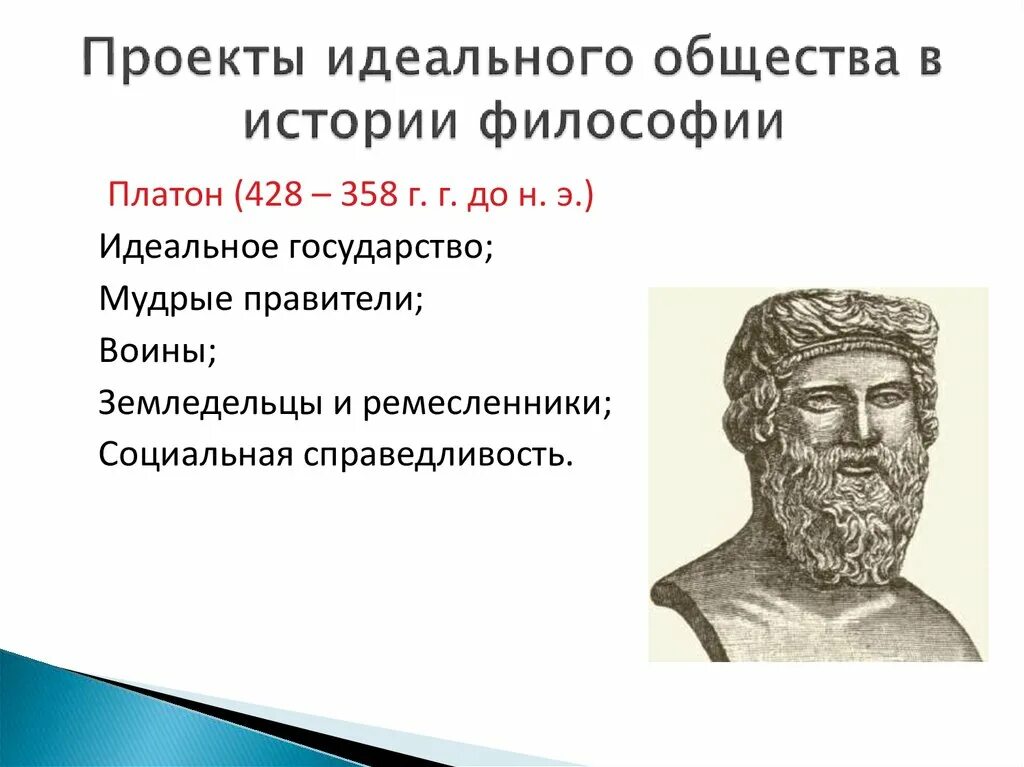 Проекты идеального общества в истории философии

Платон (428 – 358 г. г. до н. э.)

Идеальное государство;

Мудрые правители;

Воины;

Земледельцы и ремесленники;

Социальная справедливость.